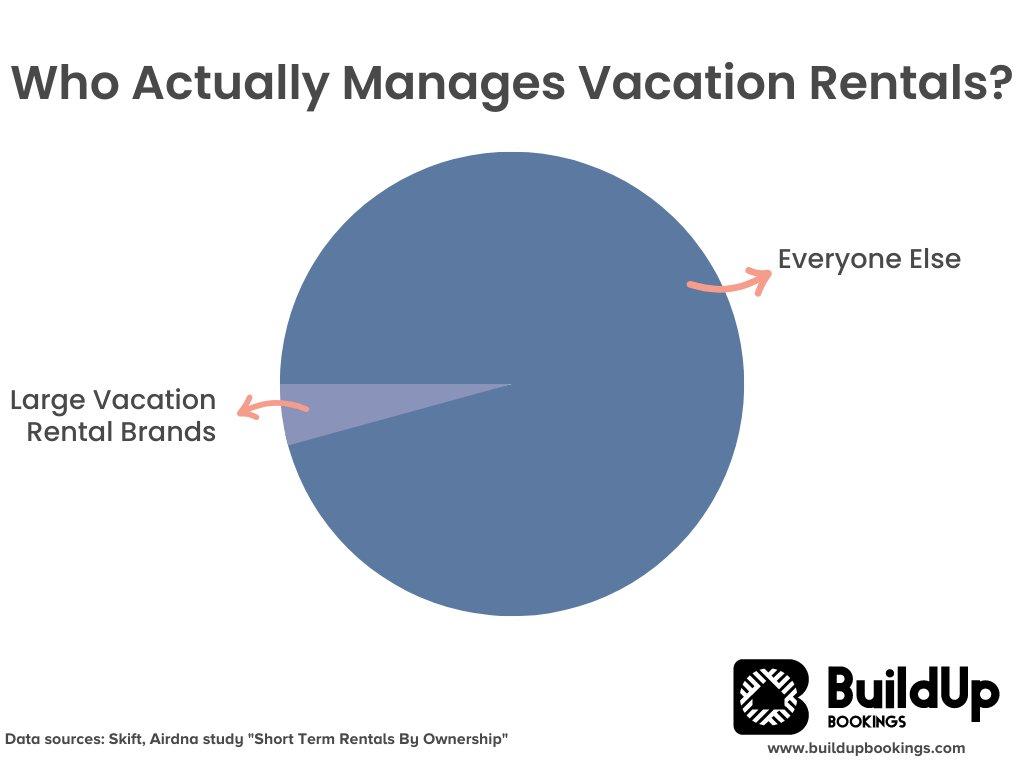 Who Actually Manages Vacation Rentals?

Everyone Else

Large Vacation Rental Brands

Data sources: Skift, Airdna study "Short Term Rentals By Ownership"

BuildUp BOOKINGS

www.buildupbookings.com